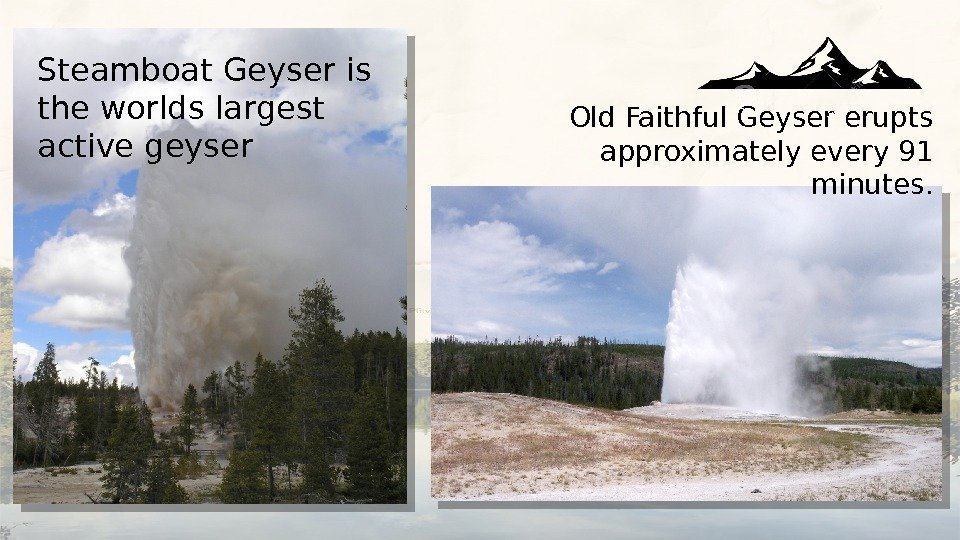 Steamboat Geyser is the worlds largest active geyser

Old Faithful Geyser erupts approximately every 91 minutes.